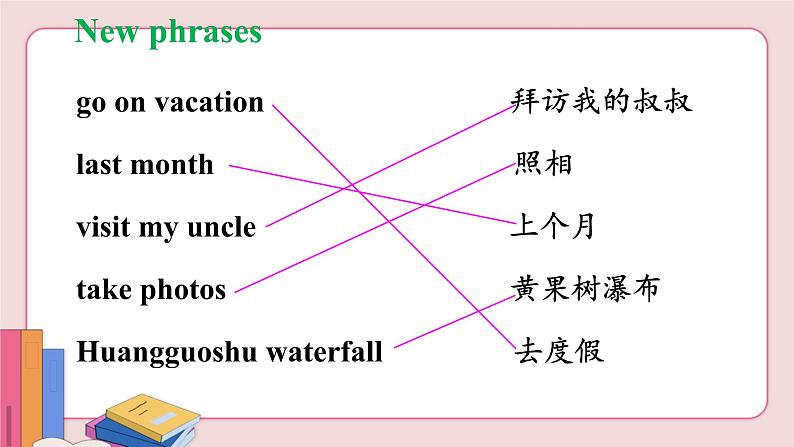 New phrases

go on vacation

last month

visit my uncle

take photos

Huangguoshu waterfall

拜访我的叔叔

照相

上个月

黄果树瀑布

去度假